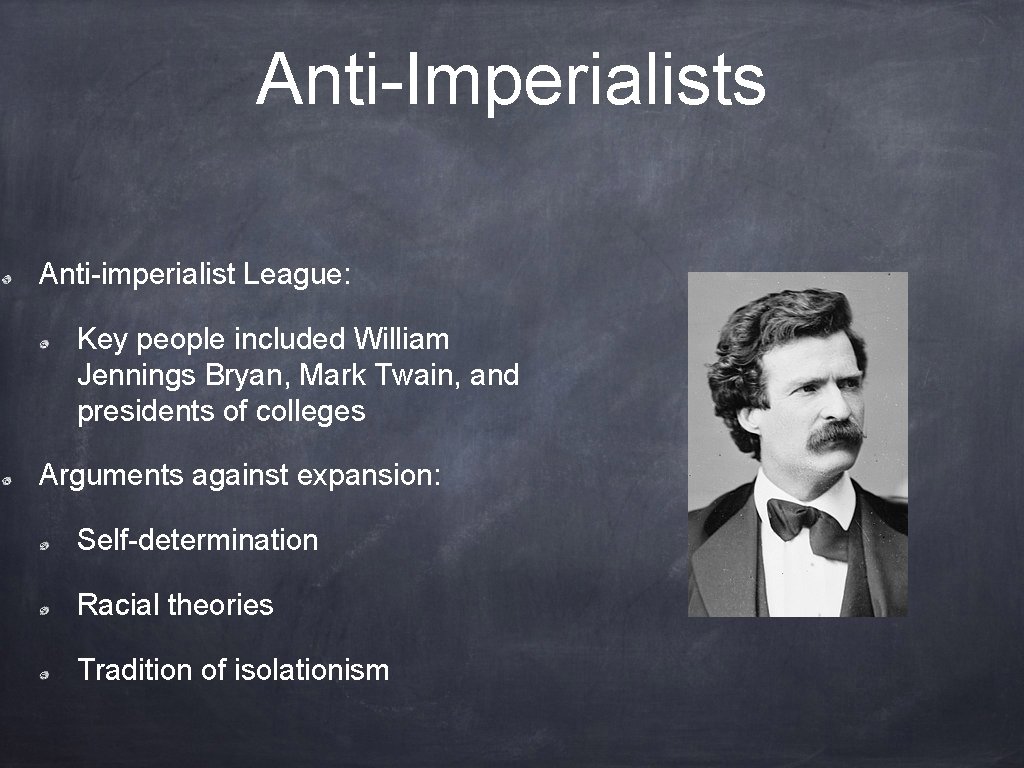 Anti-Imperialists

Anti-imperialist League:

Key people included William Jennings Bryan, Mark Twain, and presidents of colleges

Arguments against expansion:

Self-determination

Racial theories

Tradition of isolationism